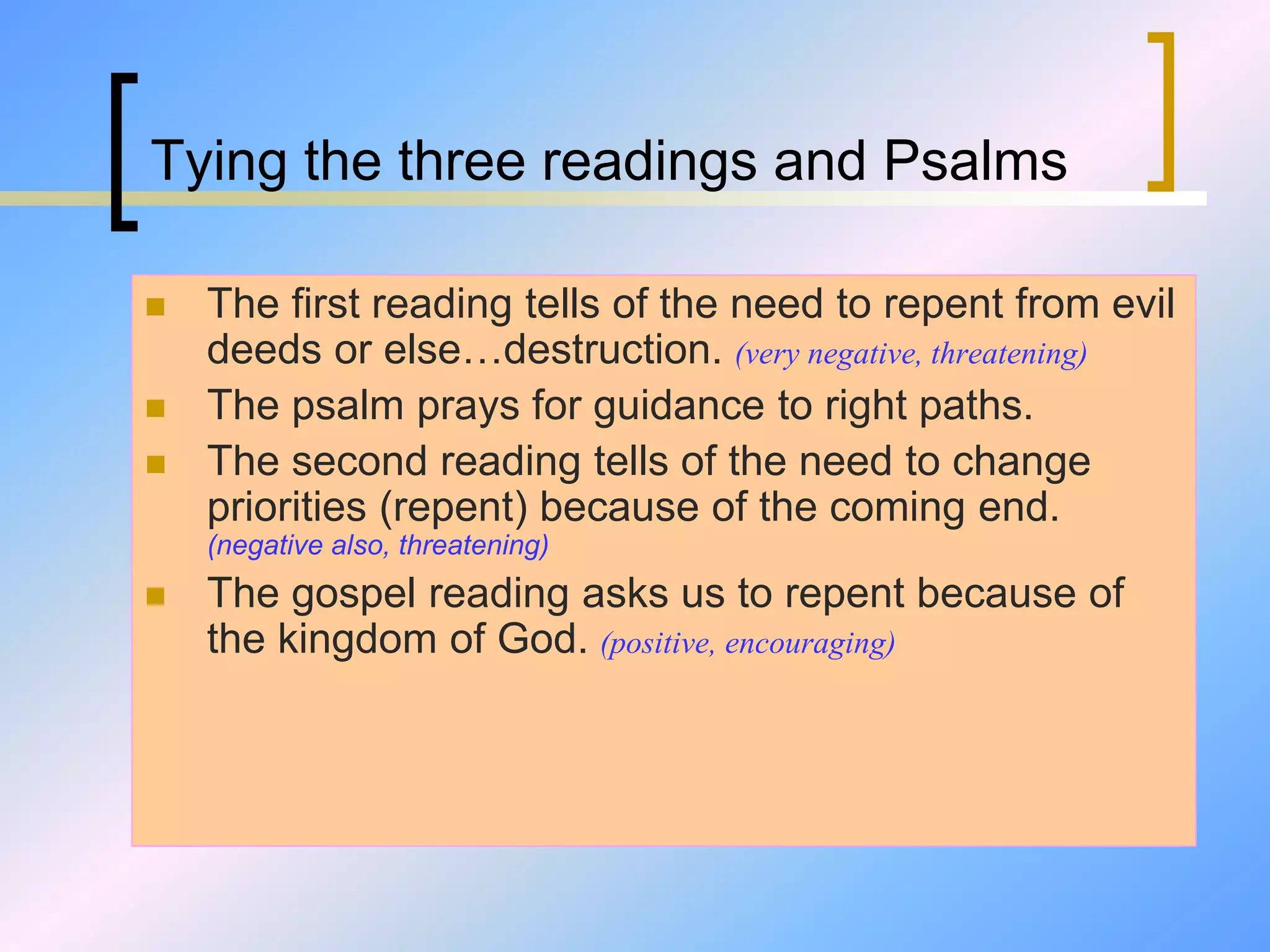 Tying the three readings and Psalms

- The first reading tells of the need to repent from evil deeds or else…destruction. (very negative, threatening)
- The psalm prays for guidance to right paths.
- The second reading tells of the need to change priorities (repent) because of the coming end. (negative also, threatening)
- The gospel reading asks us to repent because of the kingdom of God. (positive, encouraging)